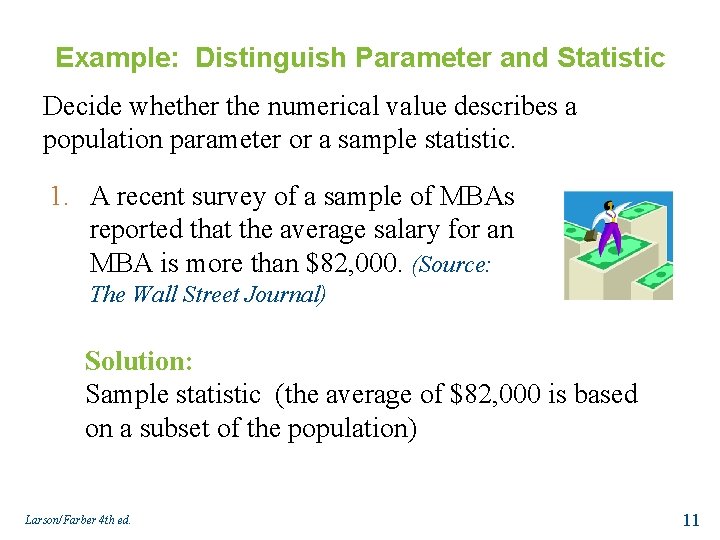 Example: Distinguish Parameter and Statistic

Decide whether the numerical value describes a population parameter or a sample statistic.

1. A recent survey of a sample of MBAs reported that the average salary for an MBA is more than \$82,000. (Source: The Wall Street Journal)

Solution:
Sample statistic (the average of \$82,000 is based on a subset of the population)

Larson/Farber 4th ed.

11